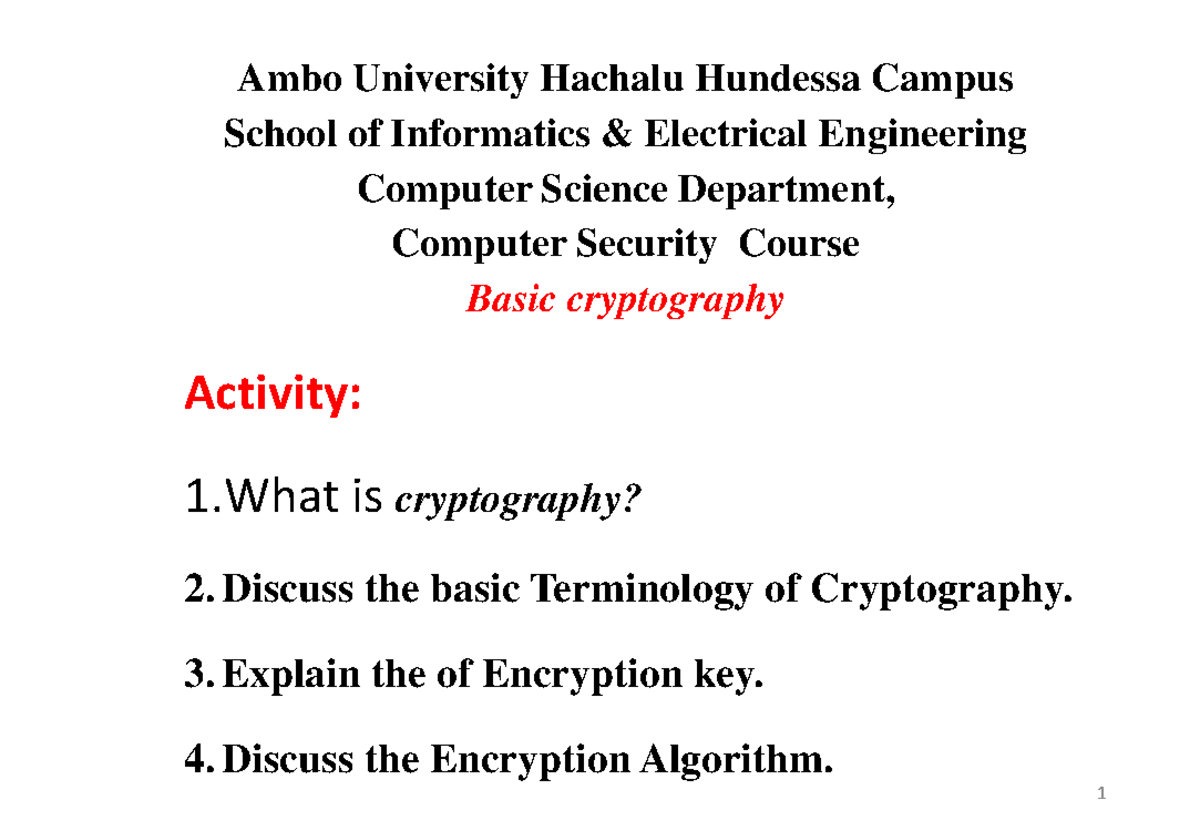 Ambo University Hachalu Hundessa Campus
School of Informatics & Electrical Engineering
Computer Science Department,
Computer Security Course
Basic cryptography

Activity:

1.What is cryptography?

2. Discuss the basic Terminology of Cryptography.

3. Explain the of Encryption key.

4. Discuss the Encryption Algorithm.

1